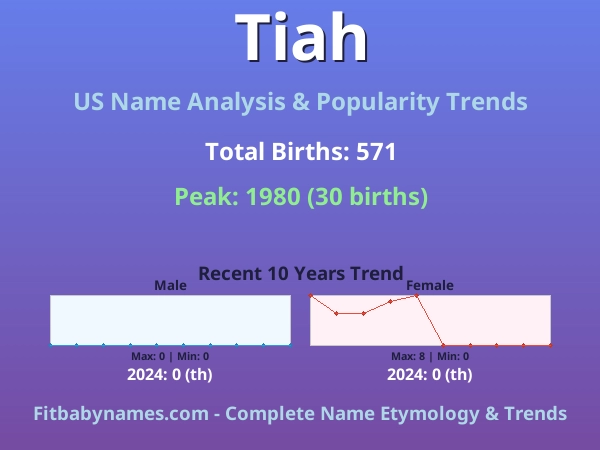 Tiah

US Name Analysis & Popularity Trends

Total Births: 571

Peak: 1980 (30 births)

Recent 10 Years Trend

Male

Max: 0 | Min: 0

2024: 0 (th)

Female

Max: 8 | Min: 0

2024: 0 (th)

Fitbabynames.com - Complete Name Etymology & Trends